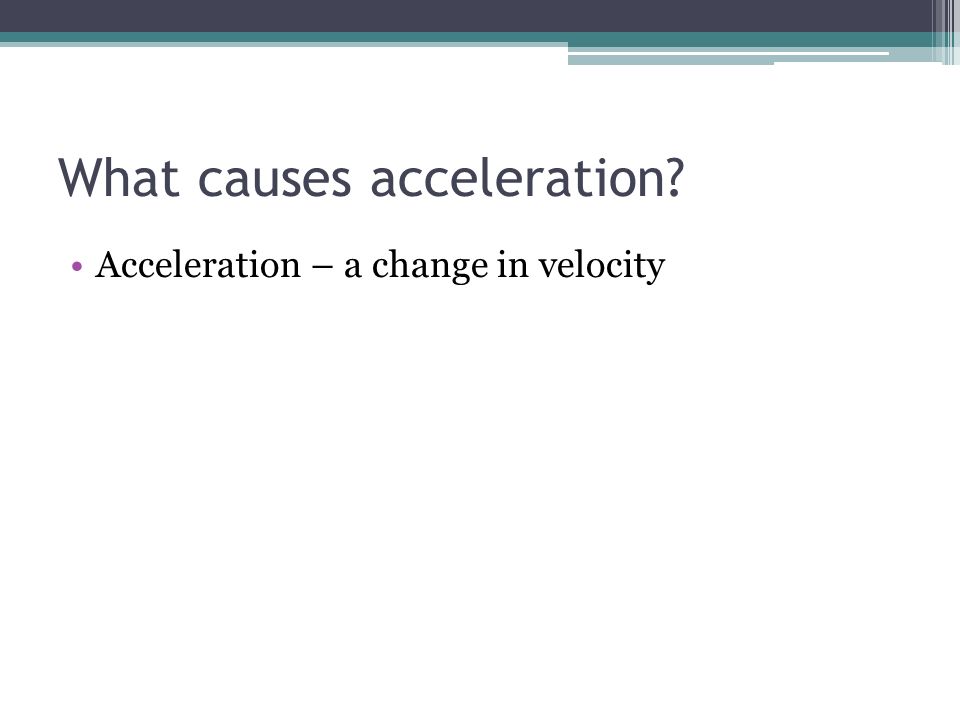 What causes acceleration?

• Acceleration – a change in velocity